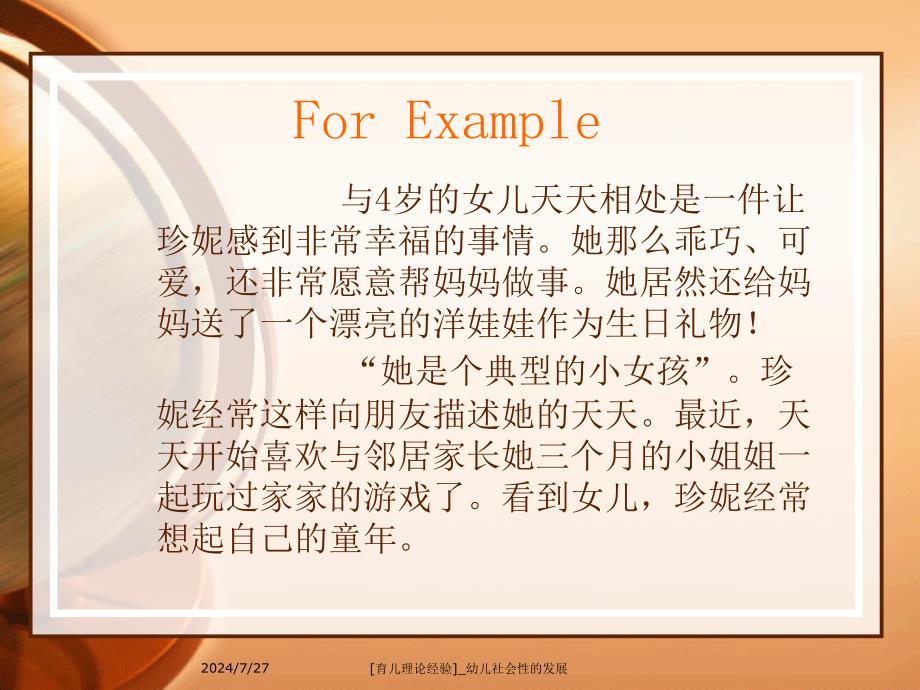 For Example

与4岁的女儿天天相处是一件让珍妮感到非常幸福的事情。她那么乖巧、可爱，还非常愿意帮妈妈做事。她居然还给妈妈送了一个漂亮的洋娃娃作为生日礼物！

“她是个典型的小女孩”。珍妮经常这样向朋友描述她的天天。最近，天天开始喜欢与邻居家长她三个月的小姐姐一起玩过家家的游戏了。看到女儿，珍妮经常想起自己的童年。

2024/7/27

[育儿理论经验]_幼儿社会性的发展